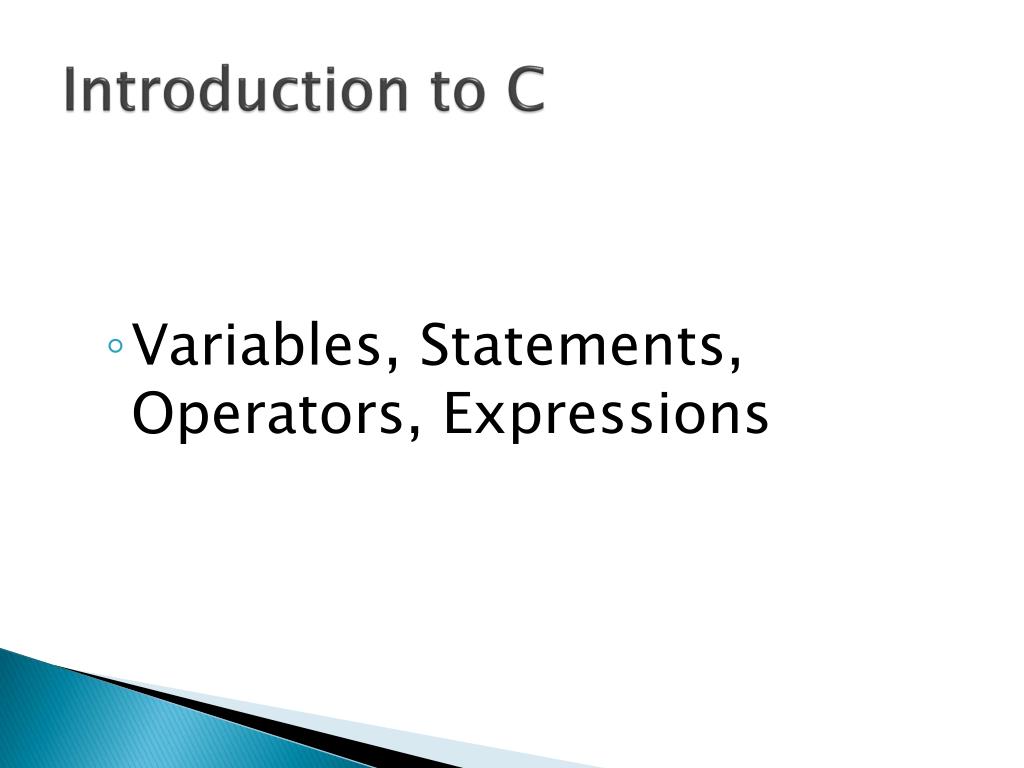 Introduction to C

◦ Variables, Statements, Operators, Expressions